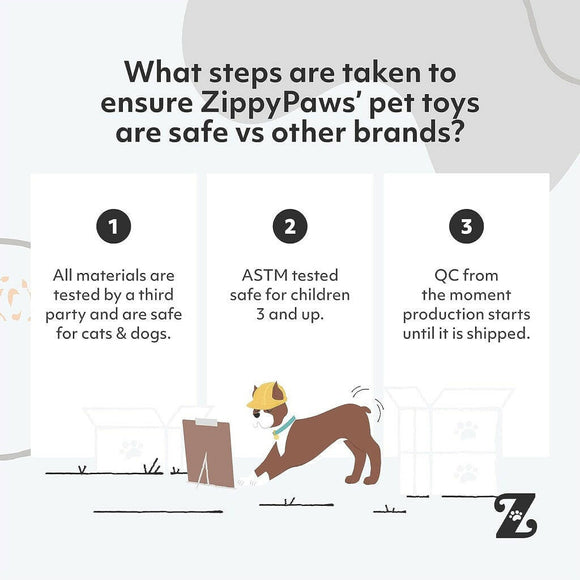 What steps are taken to ensure ZippyPaws' pet toys are safe vs other brands?

1

All materials are tested by a third party and are safe for cats & dogs.

2

ASTM tested safe for children 3 and up.

3

QC from the moment production starts until it is shipped.

Z